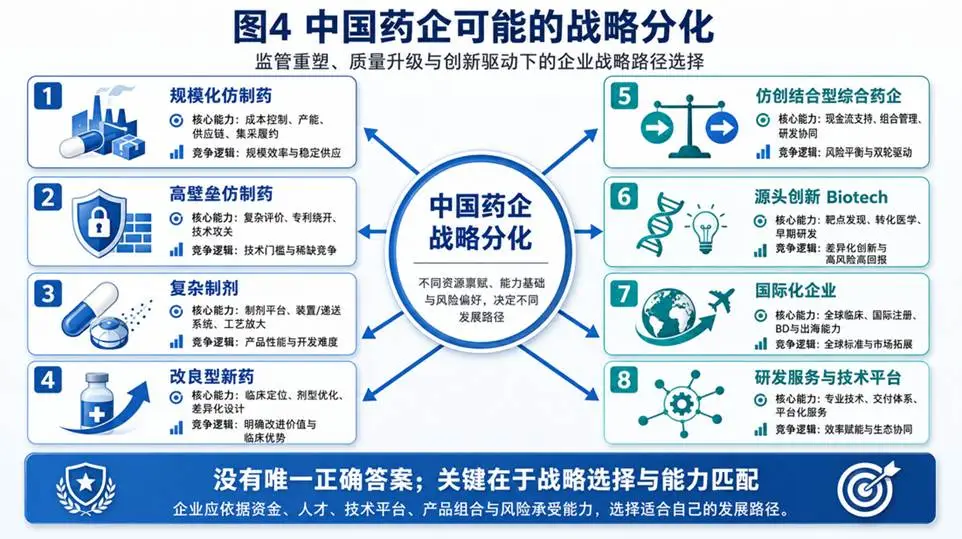 图4 中国药企可能的战略分化

监管重塑、质量升级与创新驱动下的企业战略路径选择

1 规模化仿制药
核心能力：成本控制、产能、供应链、集采履约
竞争逻辑：规模效率与稳定供应

2 高壁垒仿制药
核心能力：复杂评价、专利绕开、技术攻关
竞争逻辑：技术门槛与稀缺竞争

3 复杂制剂
核心能力：制剂平台、装置/递送系统、工艺放大
竞争逻辑：产品性能与开发难度

4 改良型新药
核心能力：临床定位、剂型优化、差异化设计
竞争逻辑：明确改进价值与临床优势

中国药企战略分化

不同资源禀赋、能力基础与风险偏好，决定不同发展路径

5 仿创结合型综合药企
核心能力：现金流支持、组合管理、研发协同
竞争逻辑：风险平衡与双轮驱动

6 源头创新 Biotech
核心能力：靶点发现、转化医学、早期研发
竞争逻辑：差异化创新与高风险高回报

7 国际化企业
核心能力：全球临床、国际注册、BD与出海能力
竞争逻辑：全球标准与市场拓展

8 研发服务与技术平台
核心能力：专业技术、交付体系、平台化服务
竞争逻辑：效率赋能与生态协同

没有唯一正确答案；关键在于战略选择与能力匹配

企业应依据资金、人才、技术平台、产品组合与风险承受能力，选择适合自己的发展路径。